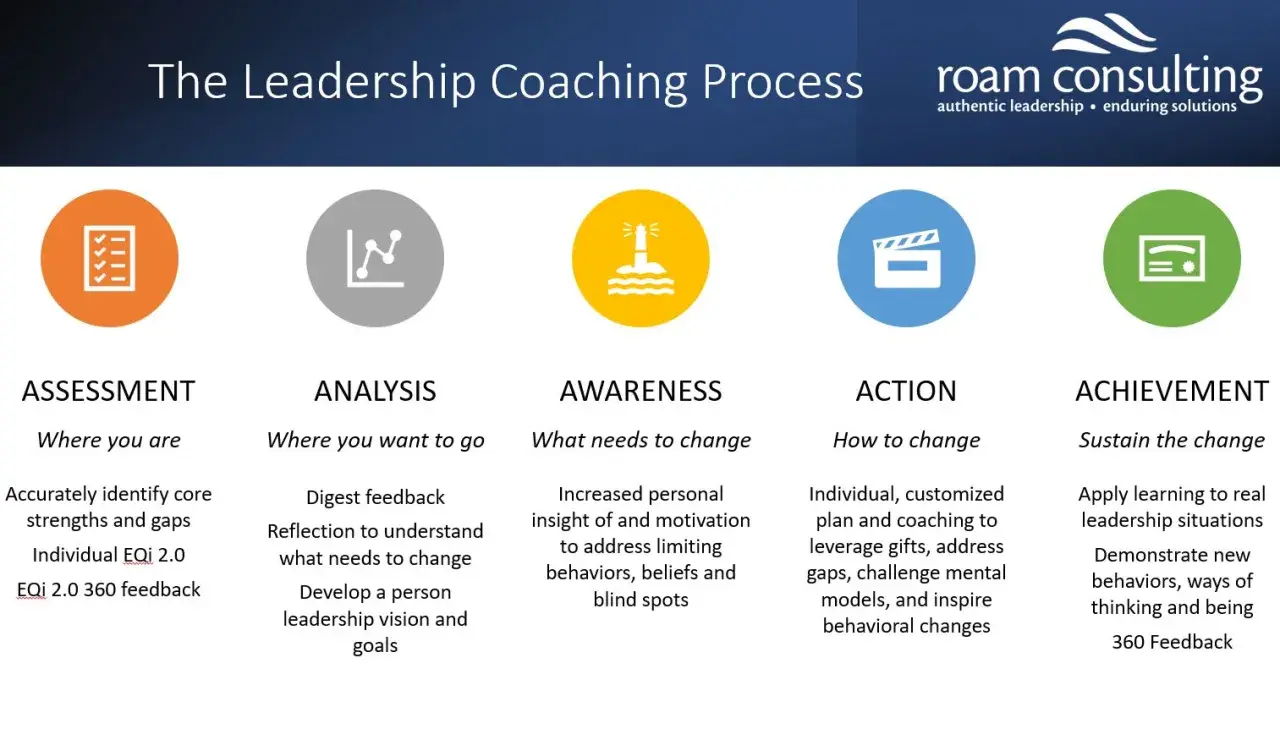 The Leadership Coaching Process

roam consulting
authentic leadership • enduring solutions

ASSESSMENT
Where you are
Accurately identify core strengths and gaps
Individual EQi 2.0
EQi 2.0 360 feedback

ANALYSIS
Where you want to go
Digest feedback
Reflection to understand what needs to change
Develop a person leadership vision and goals

AWARENESS
What needs to change
Increased personal insight of and motivation to address limiting behaviors, beliefs and blind spots

ACTION
How to change
Individual, customized plan and coaching to leverage gifts, address gaps, challenge mental models, and inspire behavioral changes

ACHIEVEMENT
Sustain the change
Apply learning to real leadership situations
Demonstrate new behaviors, ways of thinking and being
360 Feedback